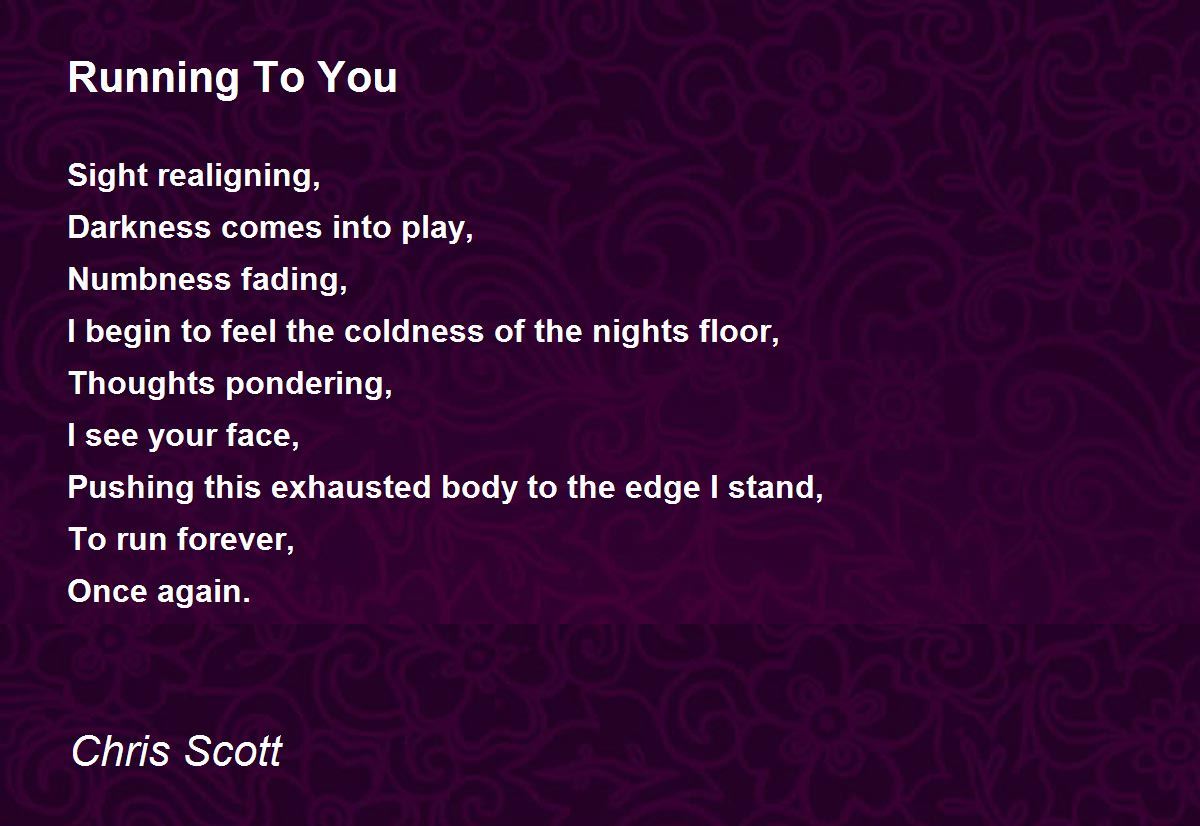 Running To You

Sight realigning,
Darkness comes into play,
Numbness fading,
I begin to feel the coldness of the nights floor,
Thoughts pondering,
I see your face,
Pushing this exhausted body to the edge I stand,
To run forever,
Once again.

Chris Scott